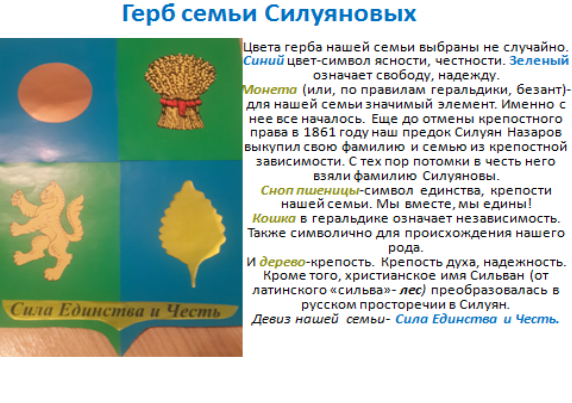 Герб семьи Силуяновых

Сила Единства и Честь

Цвета герба нашей семьи выбраны не случайно. Синий цвет-символ ясности, честности. Зеленый означает свободу, надежду.
Монета (или, по правилам геральдики, безант)- для нашей семьи значимый элемент. Именно с нее все началось. Еще до отмены крепостного права в 1861 году наш предок Силуян Назаров выкупил свою фамилию и семью из крепостной зависимости. С тех пор потомки в честь него взяли фамилию Силуяновы.
Сноп пшеницы-символ единства, крепости нашей семьи. Мы вместе, мы едины!
Кошка в геральдике означает независимость. Также символично для происхождения нашего рода.
И дерево-крепость. Крепость духа, надежность. Кроме того, христианское имя Сильван (от латинского «сильва»- лес) преобразовалась в русском просторечии в Силуян.
Девиз нашей семьи- Сила Единства и Честь.